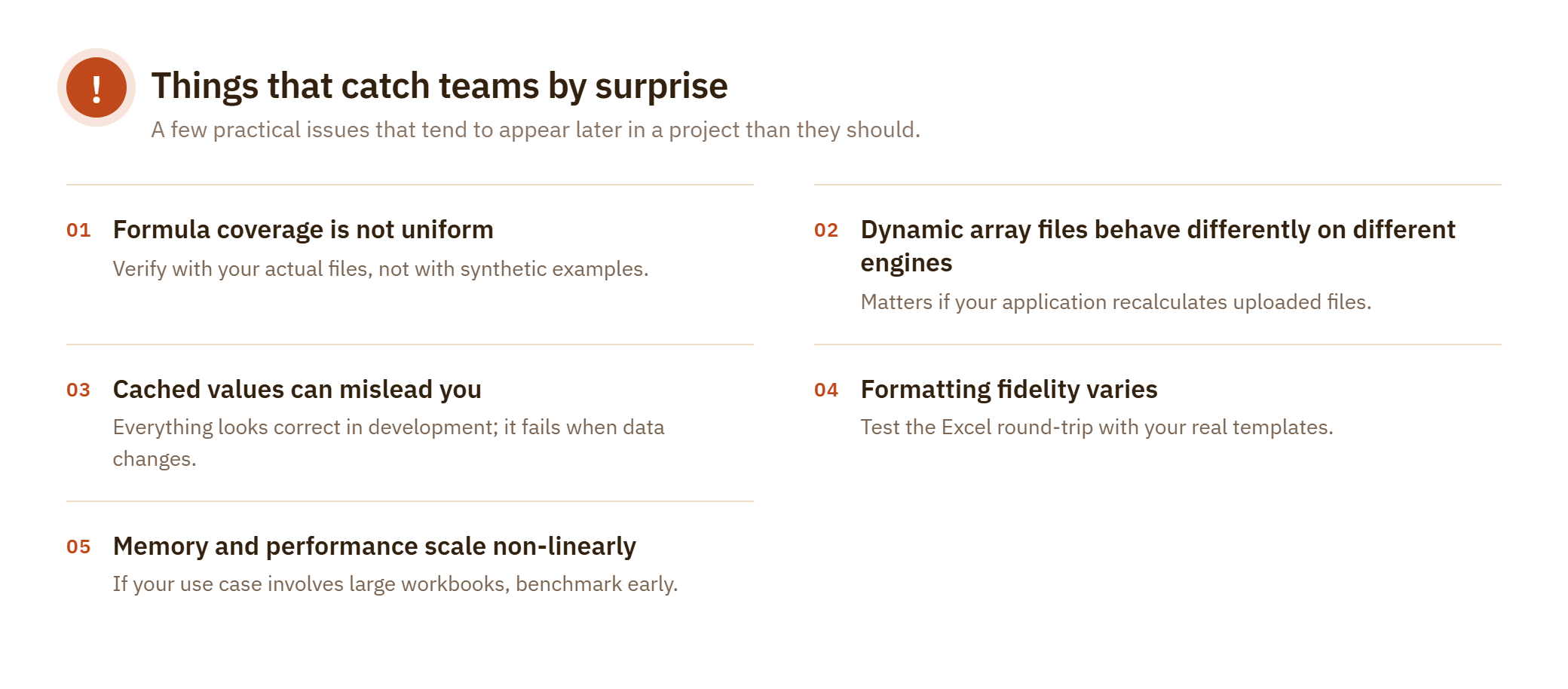 !

Things that catch teams by surprise

A few practical issues that tend to appear later in a project than they should.

01 Formula coverage is not uniform

Verify with your actual files, not with synthetic examples.

02 Dynamic array files behave differently on different engines

Matters if your application recalculates uploaded files.

03 Cached values can mislead you

Everything looks correct in development; it fails when data changes.

04 Formatting fidelity varies

Test the Excel round-trip with your real templates.

05 Memory and performance scale non-linearly

If your use case involves large workbooks, benchmark early.